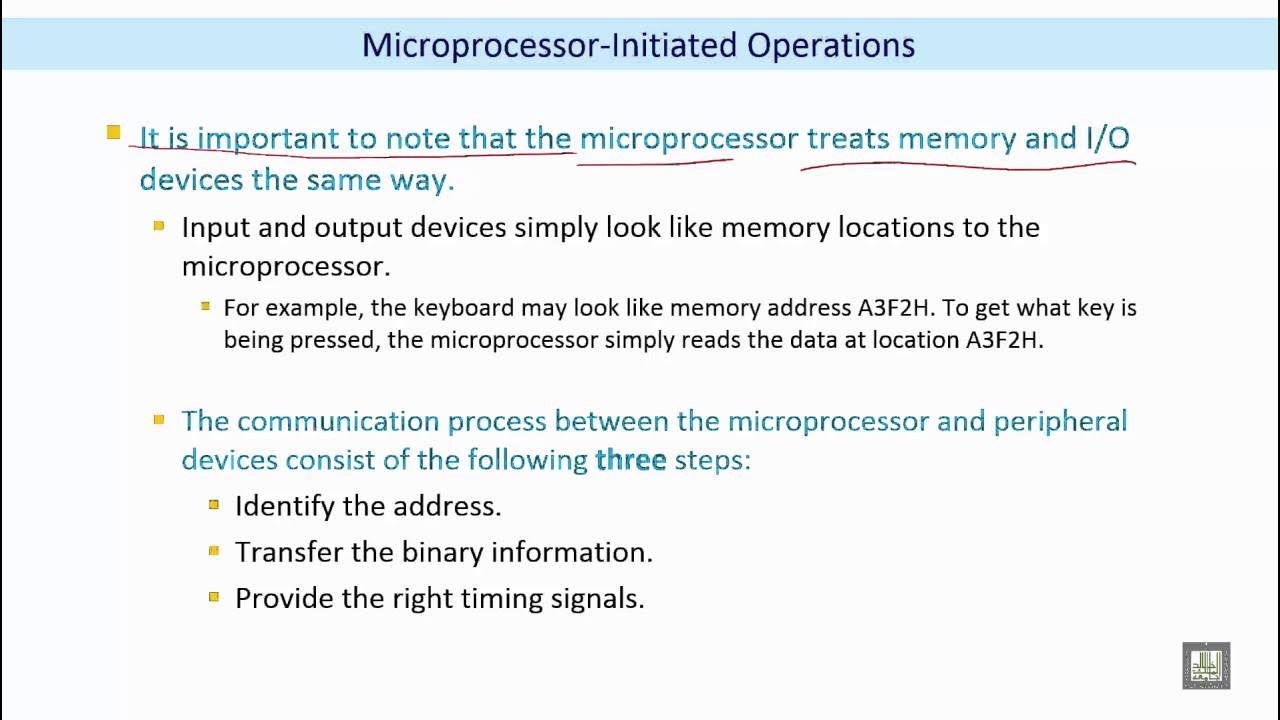 Microprocessor-Initiated Operations

It is important to note that the microprocessor treats memory and I/O devices the same way.

Input and output devices simply look like memory locations to the microprocessor.

For example, the keyboard may look like memory address A3F2H. To get what key is being pressed, the microprocessor simply reads the data at location A3F2H.

The communication process between the microprocessor and peripheral devices consist of the following three steps:

Identify the address.

Transfer the binary information.

Provide the right timing signals.